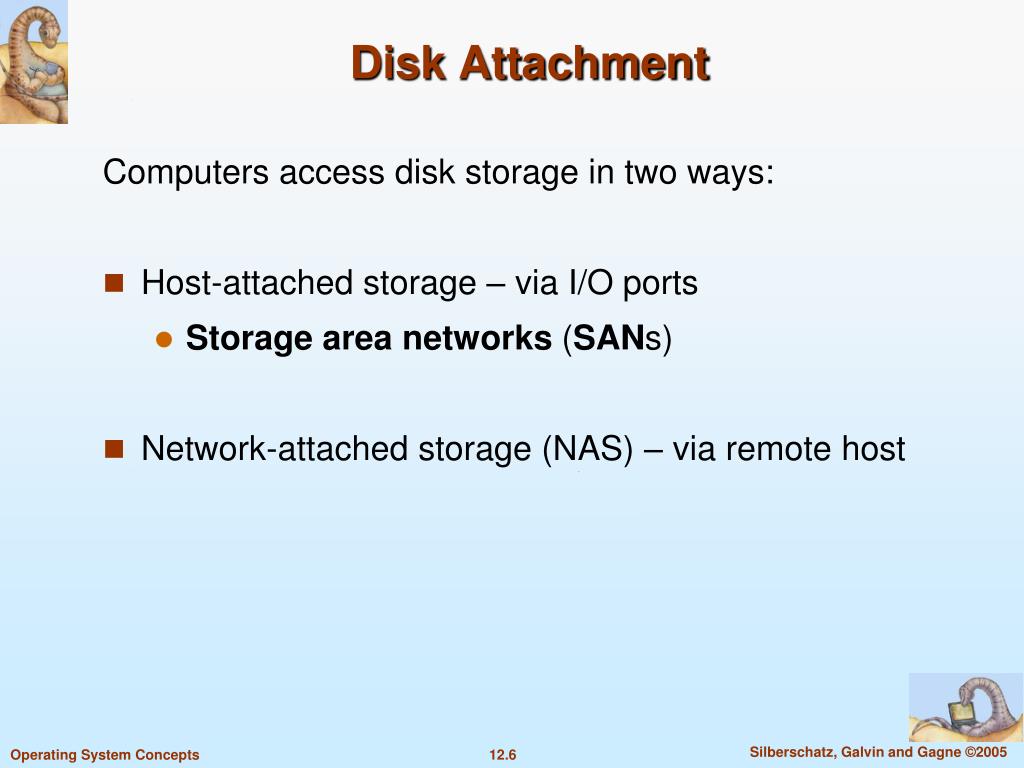 Disk Attachment

Computers access disk storage in two ways:

Host-attached storage – via I/O ports

Storage area networks (SANs)

Network-attached storage (NAS) – via remote host

Operating System Concepts

12.6

Silberschatz, Galvin and Gagne ©2005